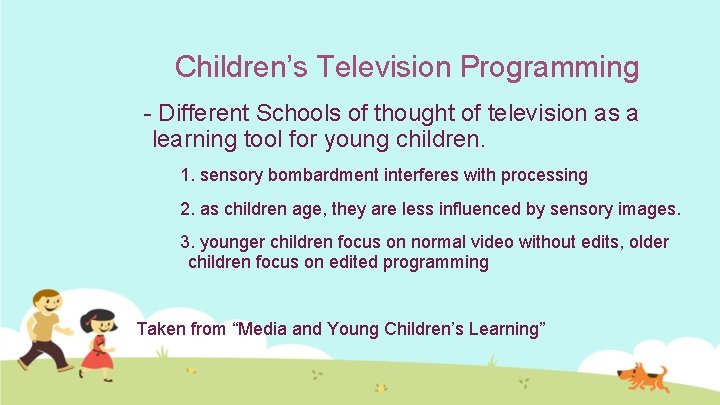 Children’s Television Programming

- Different Schools of thought of television as a learning tool for young children.

1. sensory bombardment interferes with processing

2. as children age, they are less influenced by sensory images.

3. younger children focus on normal video without edits, older children focus on edited programming

Taken from “Media and Young Children’s Learning”